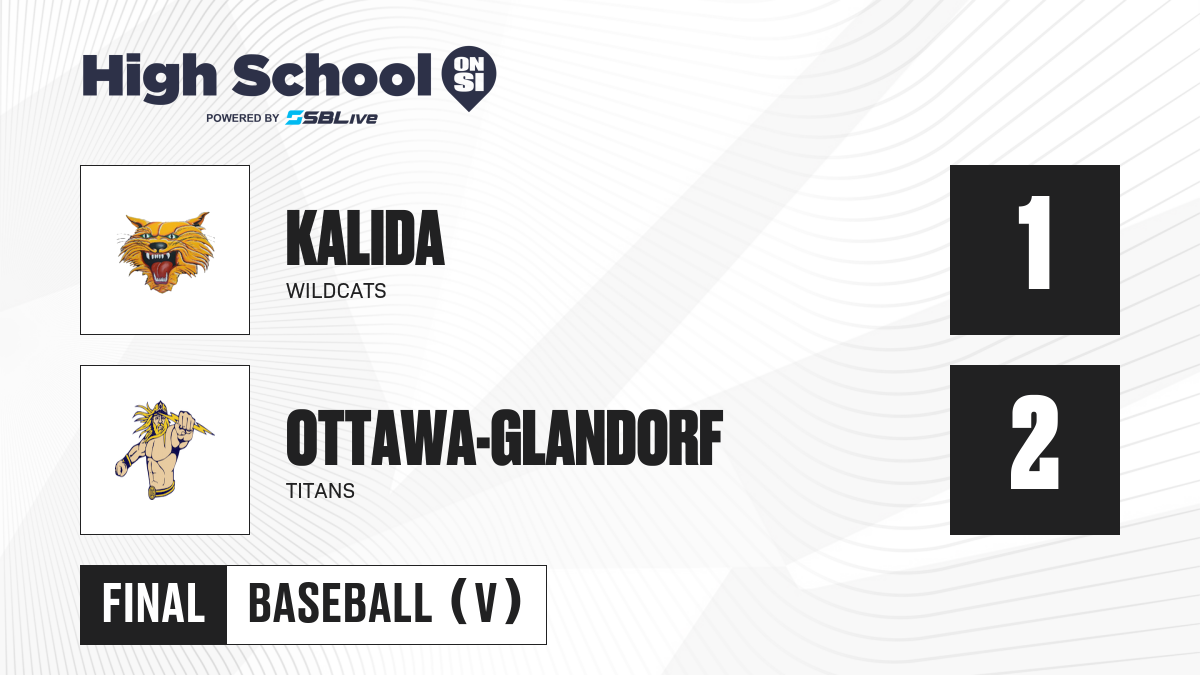 High School ON SI
POWERED BY SBLive

KALIDA
WILDCATS

1

OTTAWA-GLANDORF
TITANS

2

FINAL
BASEBALL (V)